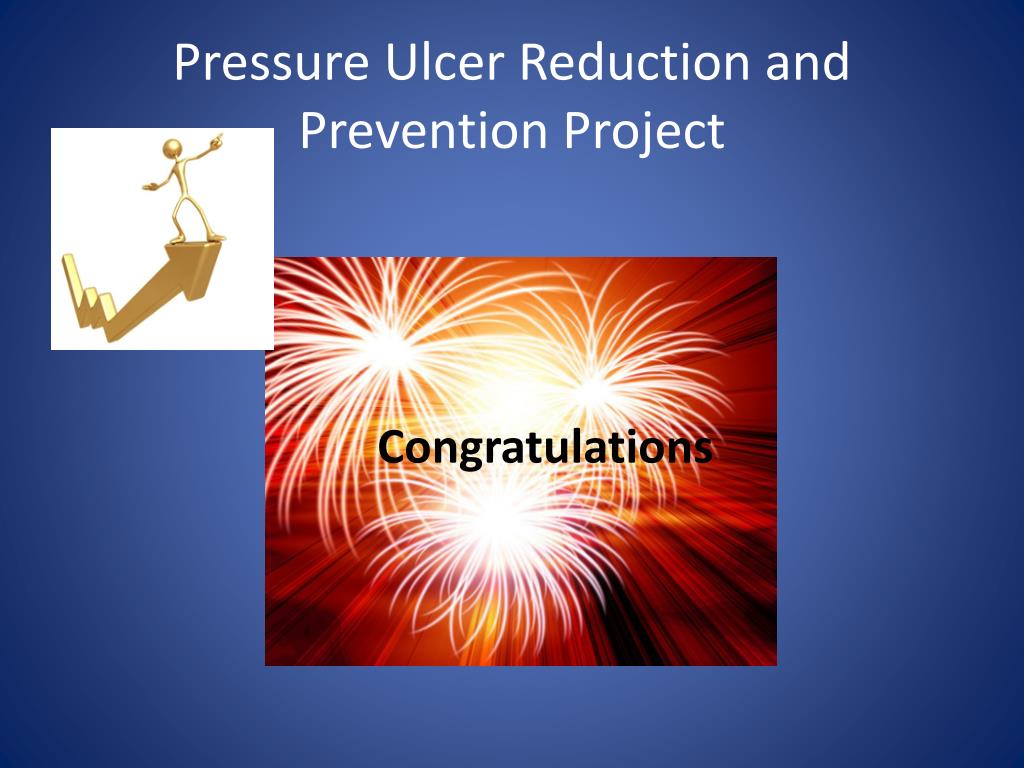 Pressure Ulcer Reduction and Prevention Project

Congratulations